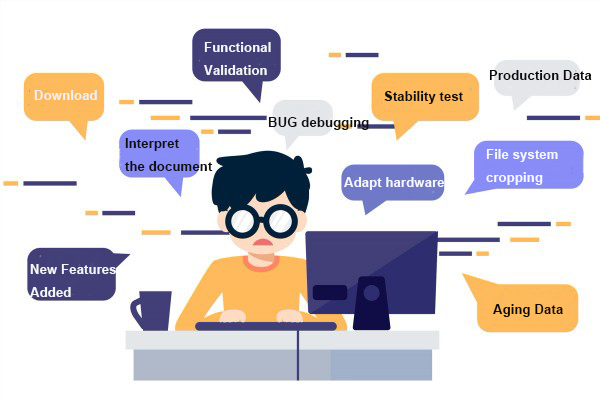 Functional Validation

Download

Stability test

Production Data

BUG debugging

Interpret the document

File system cropping

Adapt hardware

New Features Added

Aging Data